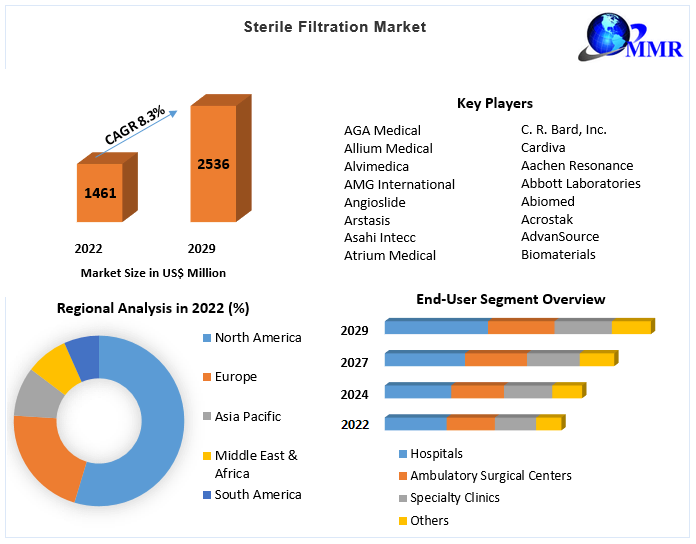 Sterile Filtration Market

MMR

CAGR 8.3%

1461

2536

2022

2029

Market Size in US$ Million

Key Players

AGA Medical
Allium Medical
Alvimedica
AMG International
Angioslide
Arstasis
Asahi Intecc
Atrium Medical

C. R. Bard, Inc.
Cardiva
Aachen Resonance
Abbott Laboratories
Abiomed
Acrostak
AdvanSource
Biomaterials

Regional Analysis in 2022 (%)

North America
Europe
Asia Pacific
Middle East & Africa
South America

End-User Segment Overview

2029
2027
2024
2022

Hospitals
Ambulatory Surgical Centers
Specialty Clinics
Others